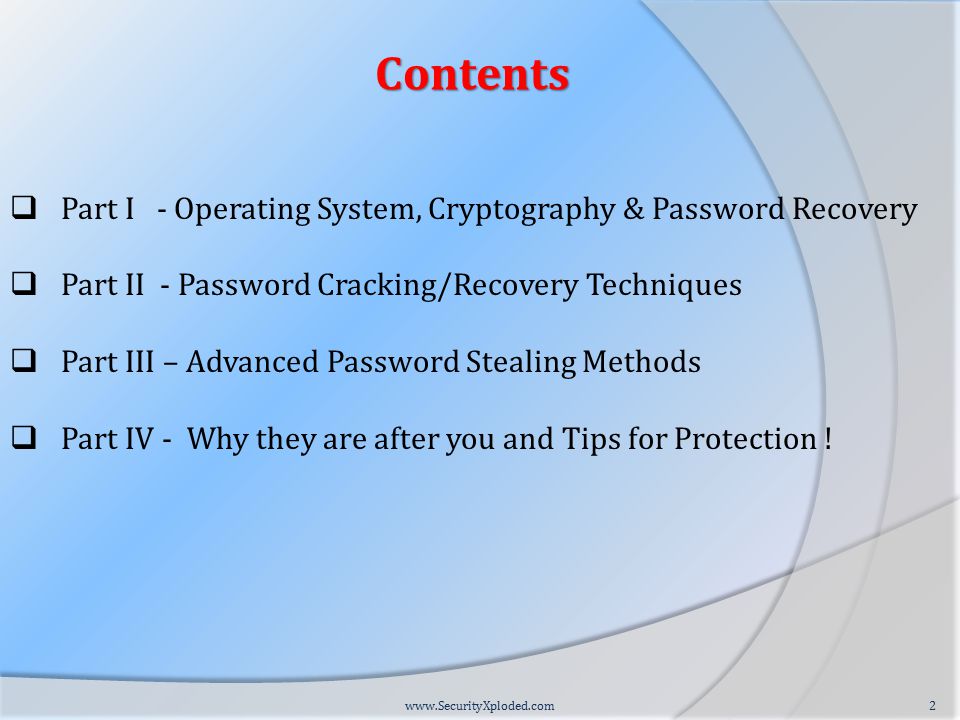 Contents

❑ Part I - Operating System, Cryptography & Password Recovery

❑ Part II - Password Cracking/Recovery Techniques

❑ Part III – Advanced Password Stealing Methods

❑ Part IV - Why they are after you and Tips for Protection !

www.SecurityXploded.com

2